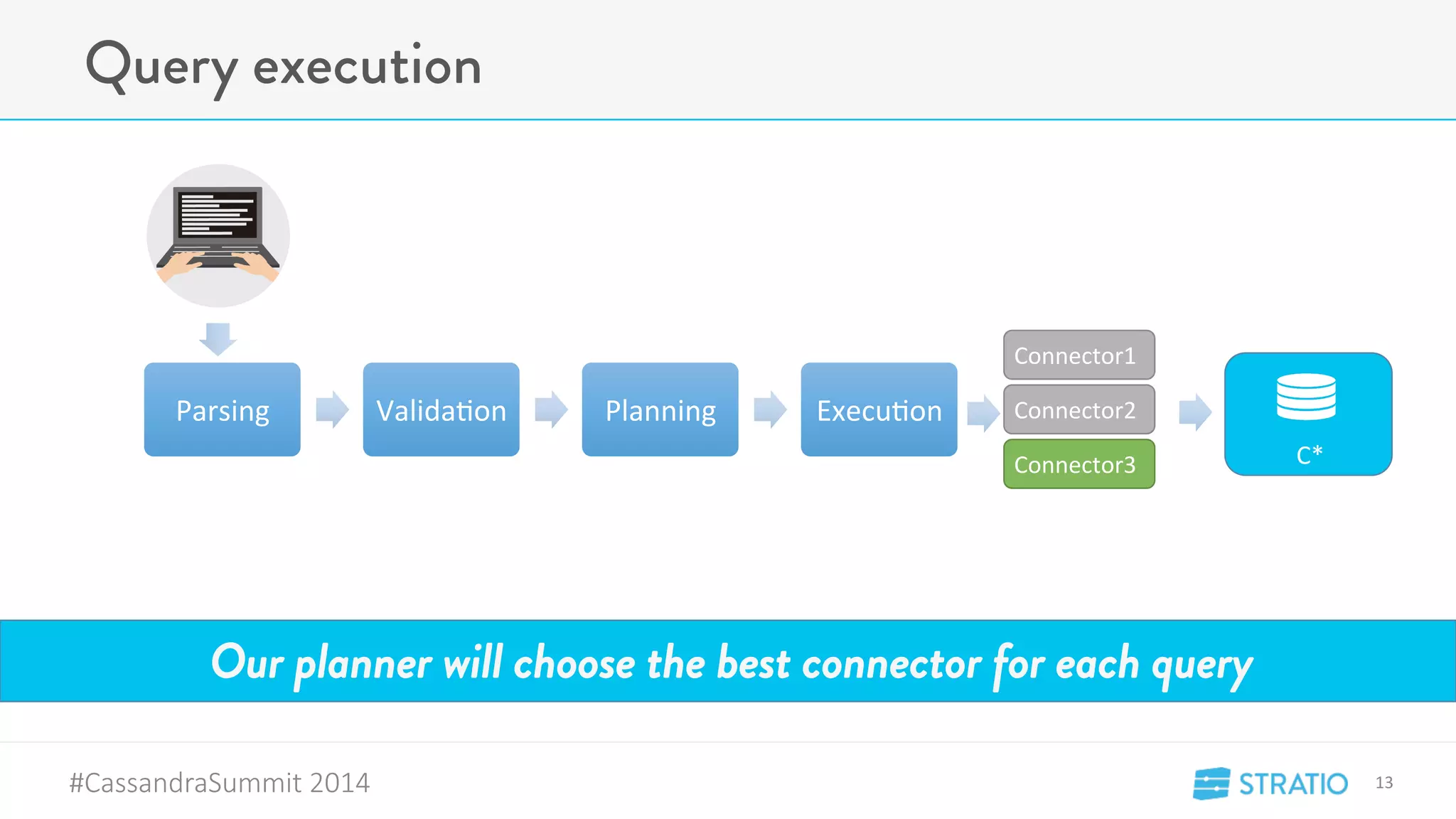 Query execution

Parsing

Validation

Planning

Execution

Connector1

Connector2

Connector3

C*

Our planner will choose the best connector for each query

#CassandraSummit 2014

STRATIO

13